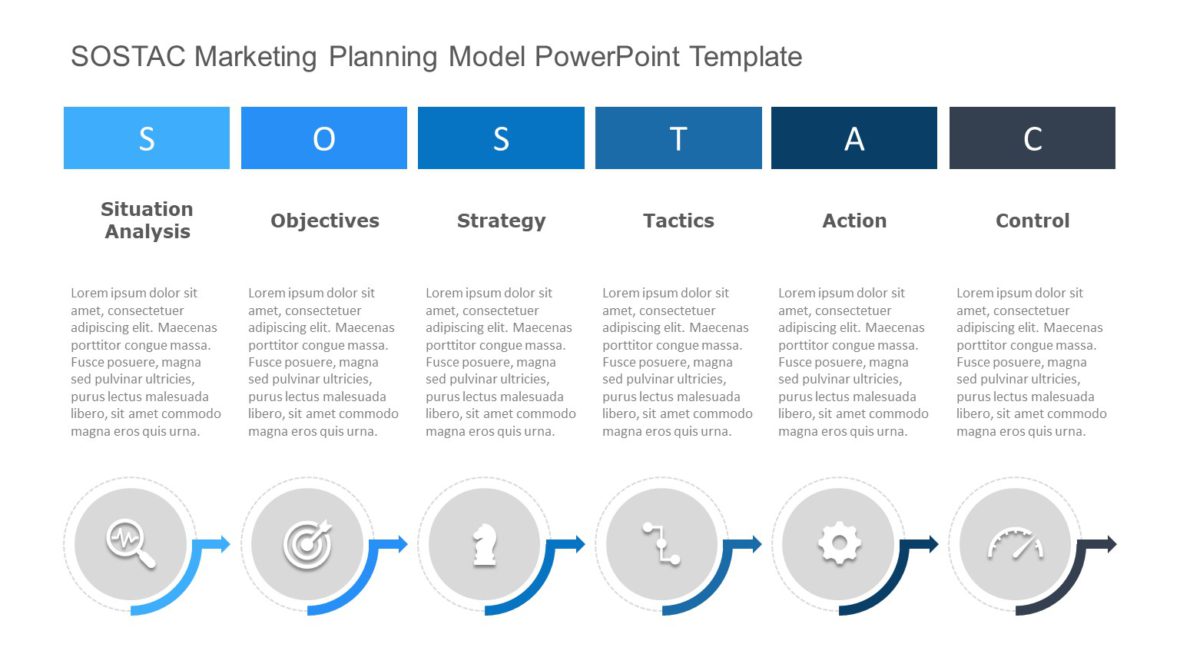 SOSTAC Marketing Planning Model PowerPoint Template

S

Situation Analysis

Lorem ipsum dolor sit amet, consectetuer adipiscing elit. Maecenas porttitor congue massa. Fusce posuere, magna sed pulvinar ultricies, purus lectus malesuada libero, sit amet commodo magna eros quis urna.

O

Objectives

Lorem ipsum dolor sit amet, consectetuer adipiscing elit. Maecenas porttitor congue massa. Fusce posuere, magna sed pulvinar ultricies, purus lectus malesuada libero, sit amet commodo magna eros quis urna.

S

Strategy

Lorem ipsum dolor sit amet, consectetuer adipiscing elit. Maecenas porttitor congue massa. Fusce posuere, magna sed pulvinar ultricies, purus lectus malesuada libero, sit amet commodo magna eros quis urna.

T

Tactics

Lorem ipsum dolor sit amet, consectetuer adipiscing elit. Maecenas porttitor congue massa. Fusce posuere, magna sed pulvinar ultricies, purus lectus malesuada libero, sit amet commodo magna eros quis urna.

A

Action

Lorem ipsum dolor sit amet, consectetuer adipiscing elit. Maecenas porttitor congue massa. Fusce posuere, magna sed pulvinar ultricies, purus lectus malesuada libero, sit amet commodo magna eros quis urna.

C

Control

Lorem ipsum dolor sit amet, consectetuer adipiscing elit. Maecenas porttitor congue massa. Fusce posuere, magna sed pulvinar ultricies, purus lectus malesuada libero, sit amet commodo magna eros quis urna.